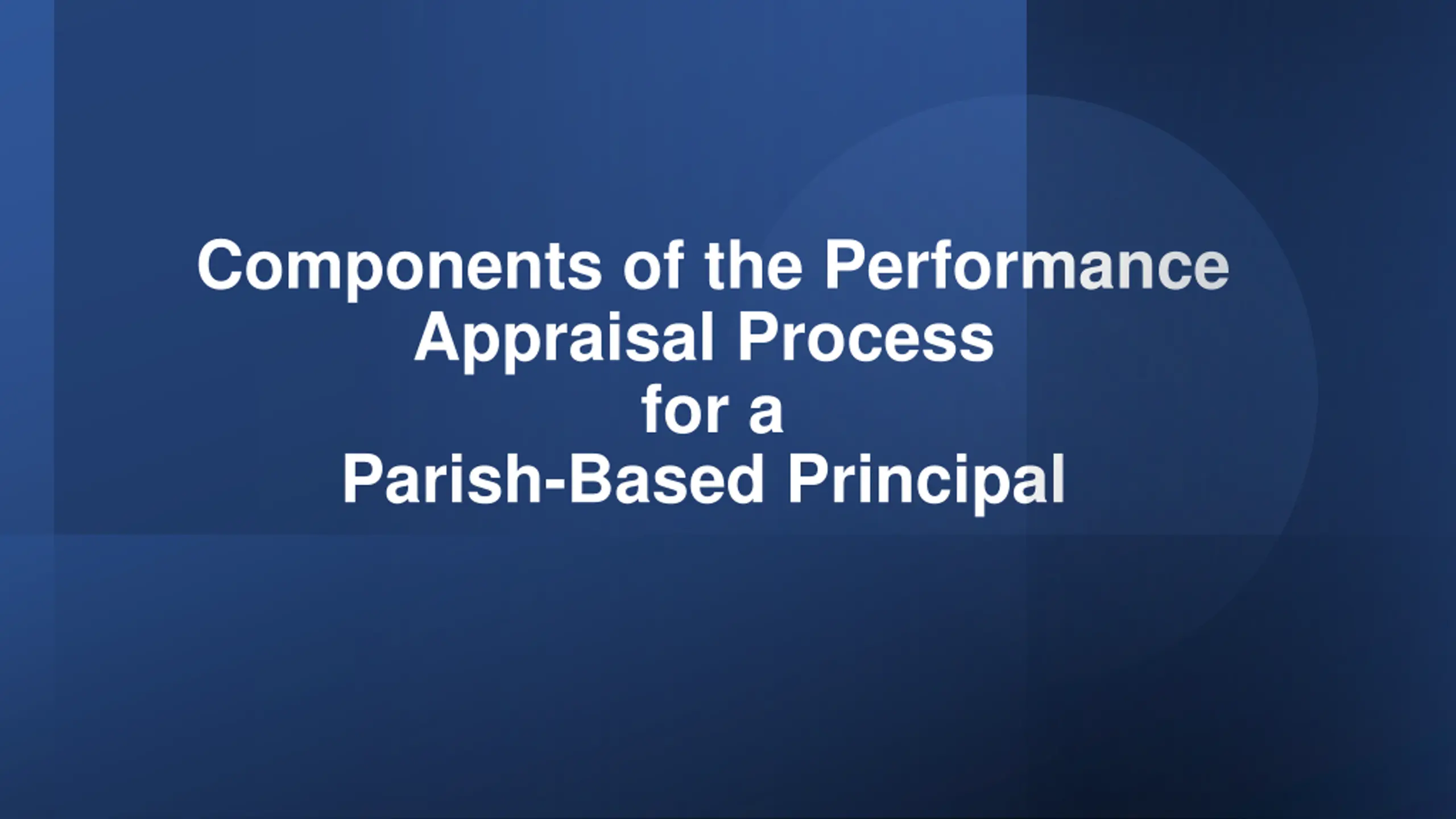 Components of the Performance Appraisal Process for a Parish-Based Principal